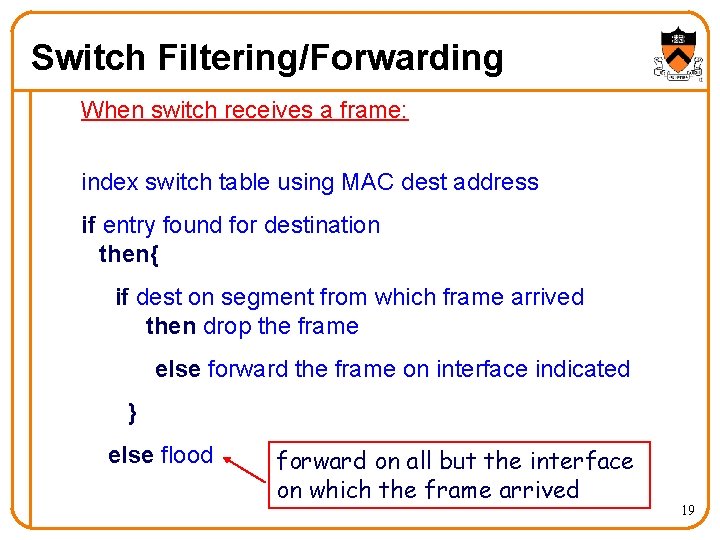 Switch Filtering/Forwarding

When switch receives a frame:

index switch table using MAC dest address

if entry found for destination
then{

if dest on segment from which frame arrived
then drop the frame

else forward the frame on interface indicated

}

else flood

forward on all but the interface on which the frame arrived

19